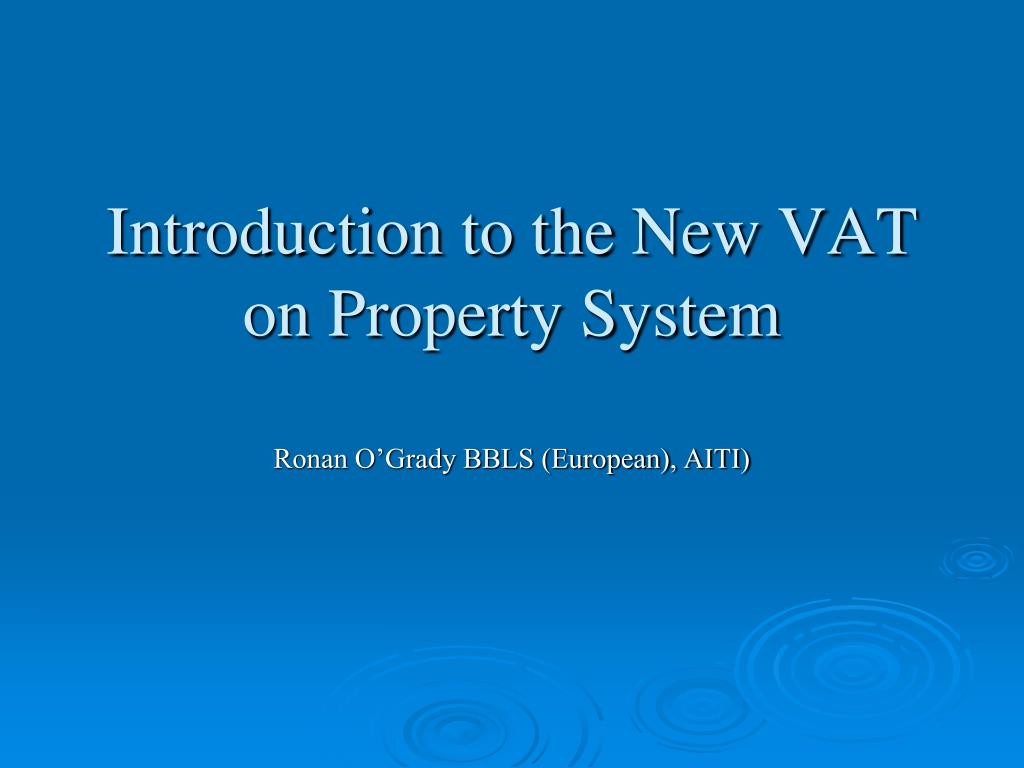 Introduction to the New VAT on Property System

Ronan O’Grady BBLS (European), AITI)